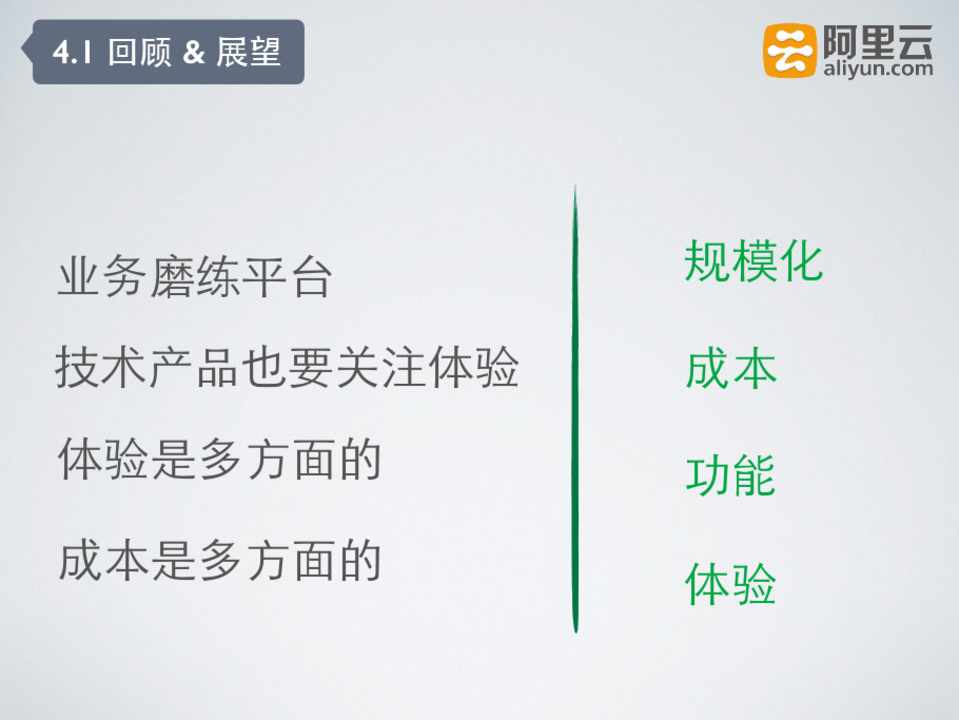 4.1 回顾 & 展望

阿里云
aliyun.com

业务磨练平台

技术产品也要关注体验

体验是多方面的

成本是多方面的

规模化

成本

功能

体验